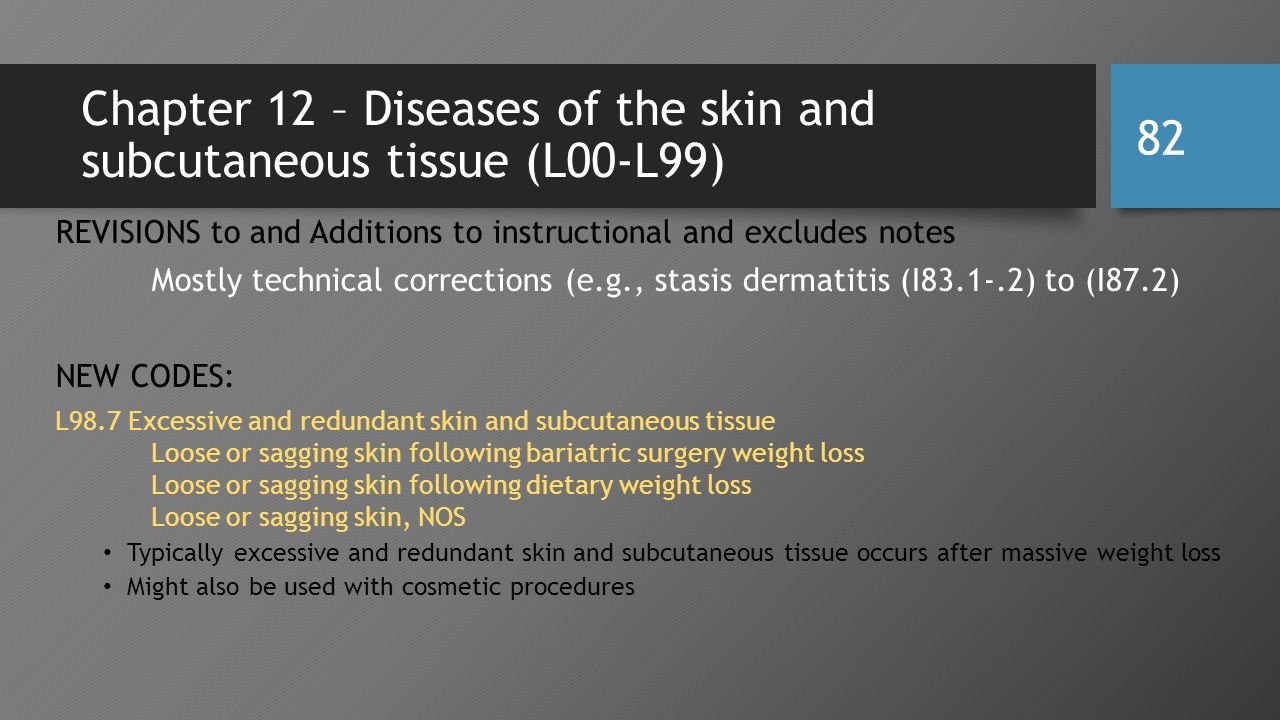 Chapter 12 – Diseases of the skin and subcutaneous tissue (L00-L99)

82

REVISIONS to and Additions to instructional and excludes notes

Mostly technical corrections (e.g., stasis dermatitis (I83.1-.2) to (I87.2)

NEW CODES:

L98.7 Excessive and redundant skin and subcutaneous tissue
Loose or sagging skin following bariatric surgery weight loss
Loose or sagging skin following dietary weight loss
Loose or sagging skin, NOS

• Typically excessive and redundant skin and subcutaneous tissue occurs after massive weight loss
• Might also be used with cosmetic procedures